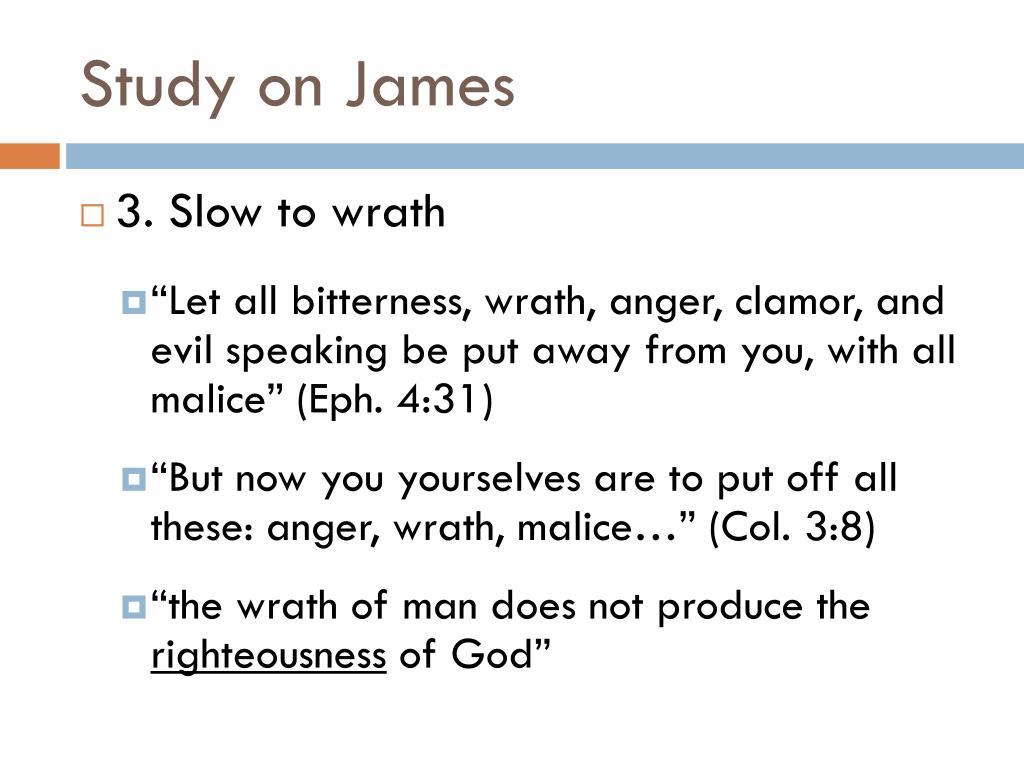 Study on James

3. Slow to wrath

“Let all bitterness, wrath, anger, clamor, and evil speaking be put away from you, with all malice” (Eph. 4:31)

“But now you yourselves are to put off all these: anger, wrath, malice…” (Col. 3:8)

“the wrath of man does not produce the righteousness of God”